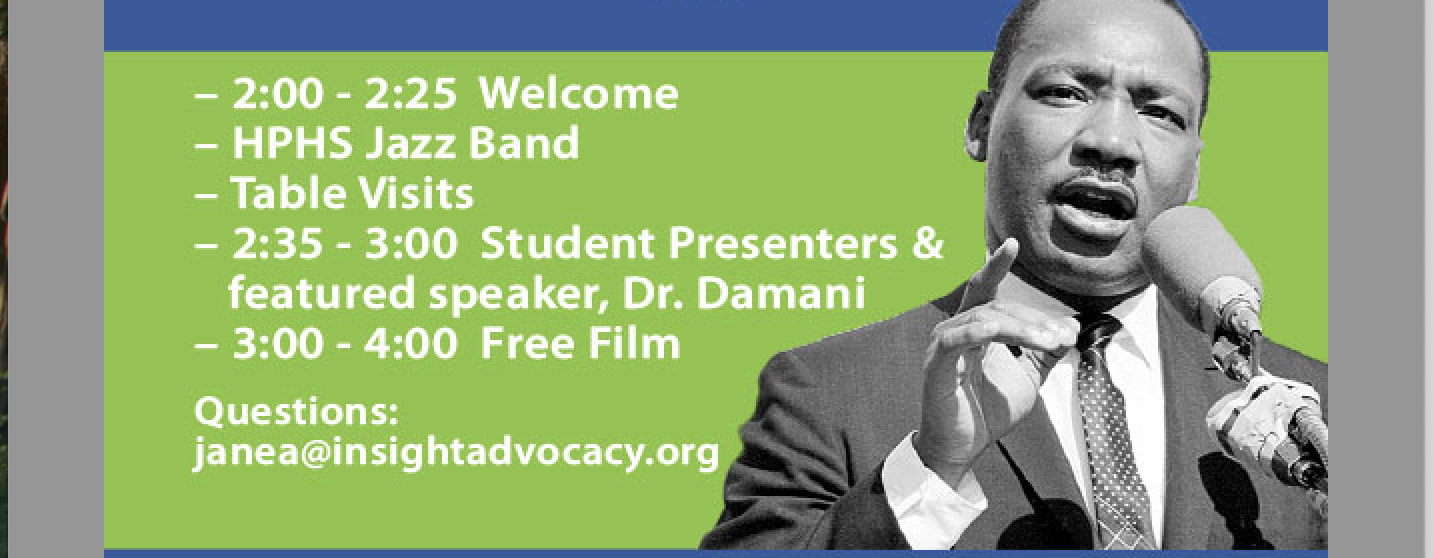 – 2:00 - 2:25 Welcome
– HPHS Jazz Band
– Table Visits
– 2:35 - 3:00 Student Presenters & featured speaker, Dr. Damani
– 3:00 - 4:00 Free Film

Questions:
janea@insightadvocacy.org